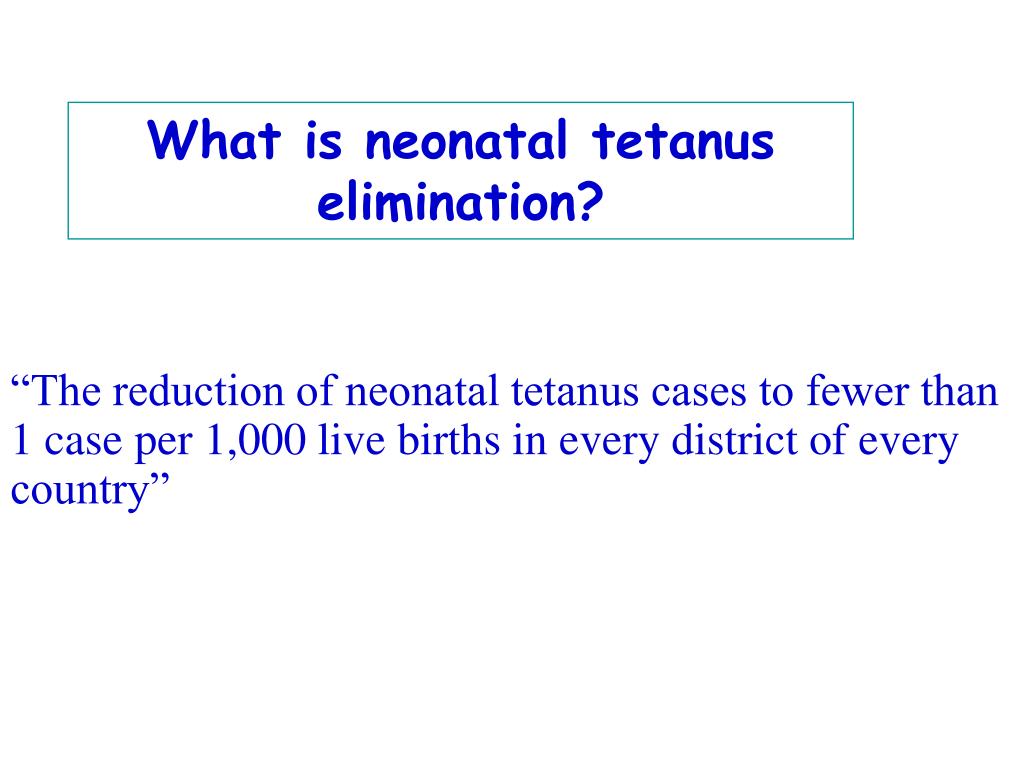 What is neonatal tetanus elimination?

“The reduction of neonatal tetanus cases to fewer than 1 case per 1,000 live births in every district of every country”